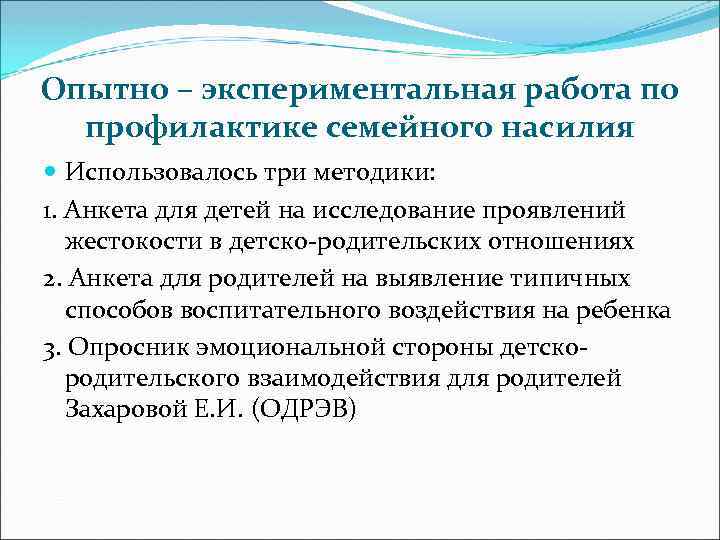 Опытно – экспериментальная работа по профилактике семейного насилия

Использовалось три методики:

1. Анкета для детей на исследование проявлений жестокости в детско-родительских отношениях

2. Анкета для родителей на выявление типичных способов воспитательного воздействия на ребенка

3. Опросник эмоциональной стороны детско-родительского взаимодействия для родителей Захаровой Е.И. (ОДРЭВ)